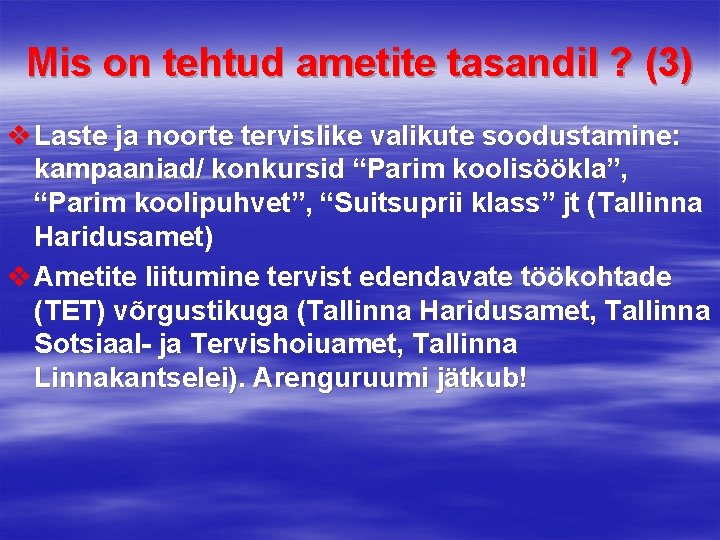 Mis on tehtud ametite tasandil ? (3)

❖ Laste ja noorte tervislike valikute soodustamine: kampaaniad/ konkursid “Parim koolisöökla”, “Parim koolipuhvet”, “Suitsuprii klass” jt (Tallinna Haridusamet)

❖ Ametite liitumine tervist edendavate töökohtade (TET) võrgustikuga (Tallinna Haridusamet, Tallinna Sotsiaal- ja Tervishoiuamet, Tallinna Linnakantselei). Arenguruumi jätkub!